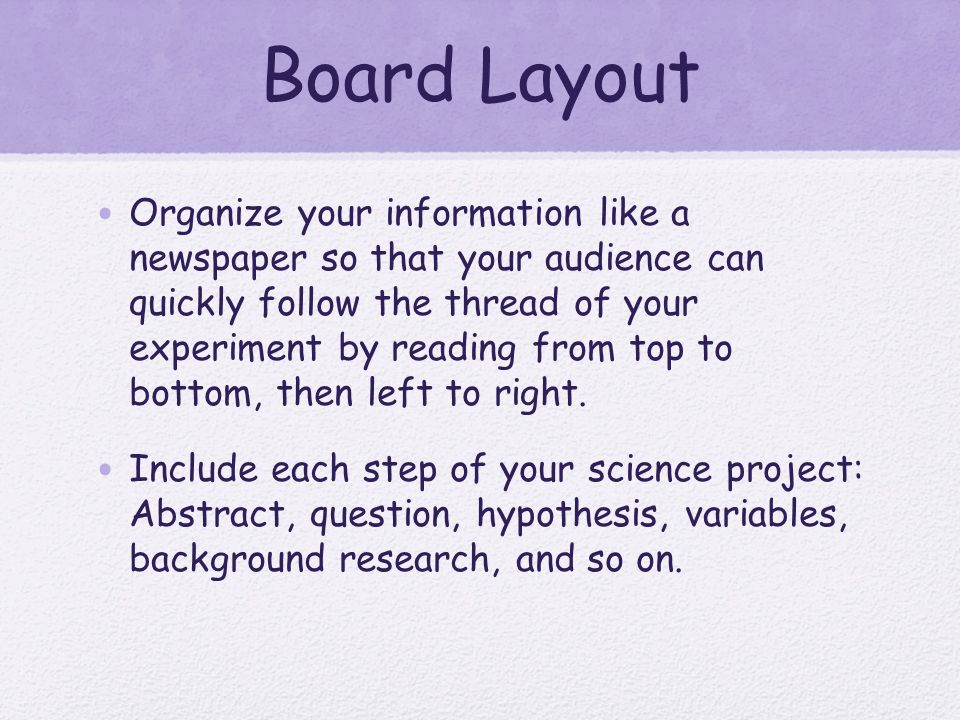 Board Layout

• Organize your information like a newspaper so that your audience can quickly follow the thread of your experiment by reading from top to bottom, then left to right.

• Include each step of your science project: Abstract, question, hypothesis, variables, background research, and so on.